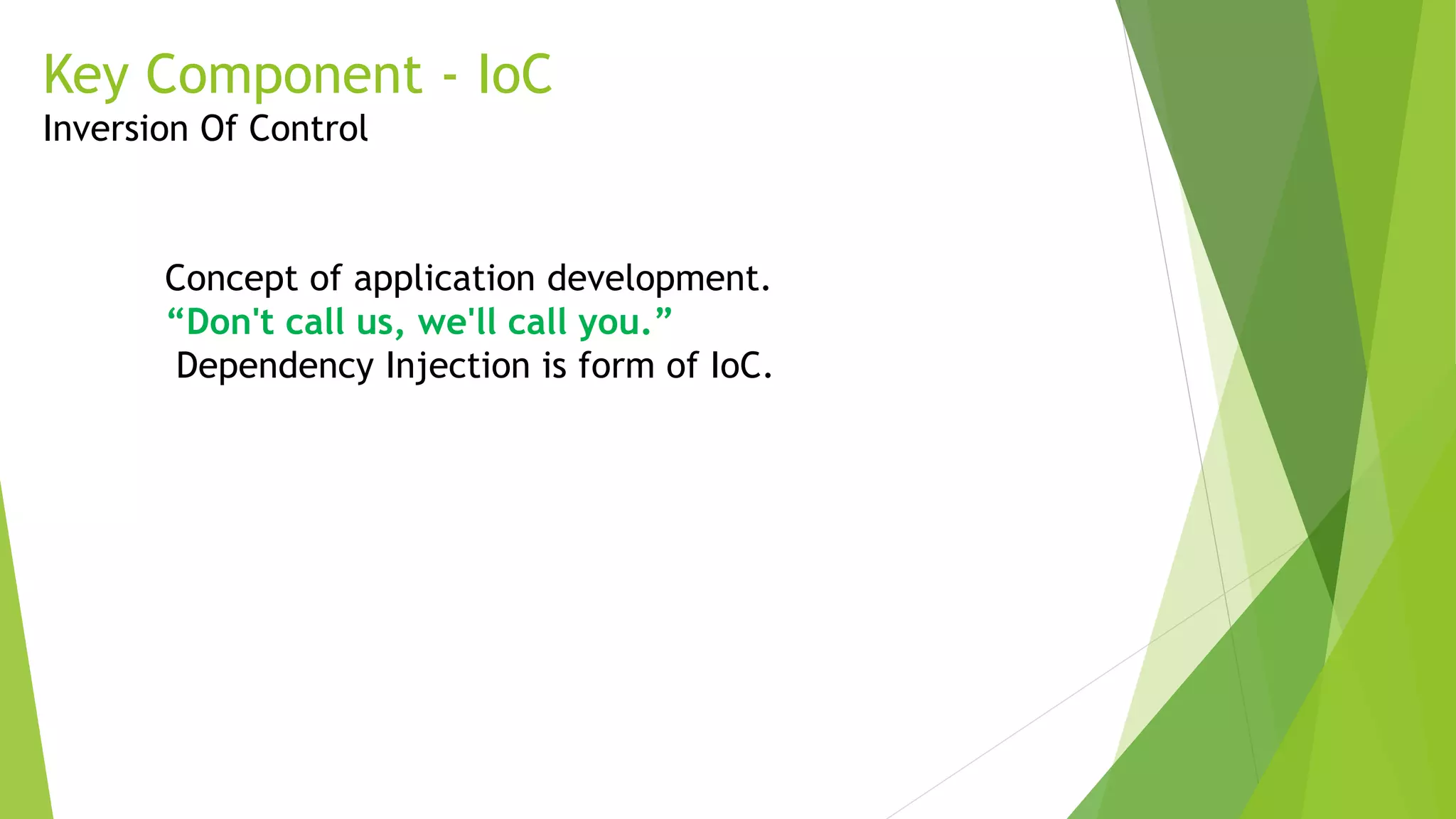 Key Component - IoC
Inversion Of Control

Concept of application development.
“Don't call us, we'll call you.”
Dependency Injection is form of IoC.